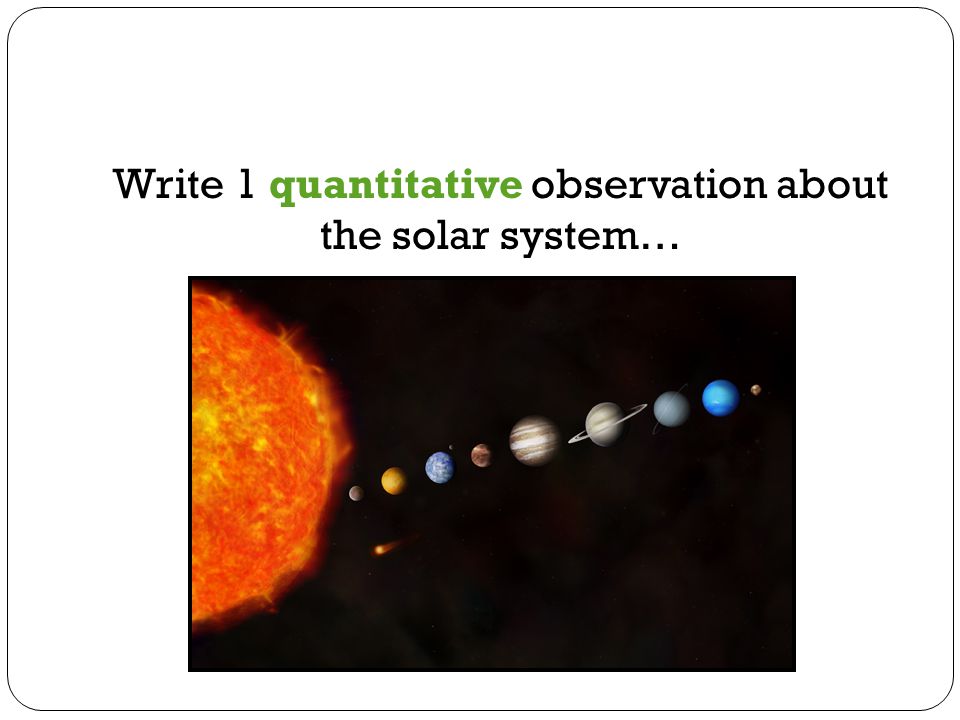 Write 1 quantitative observation about the solar system…